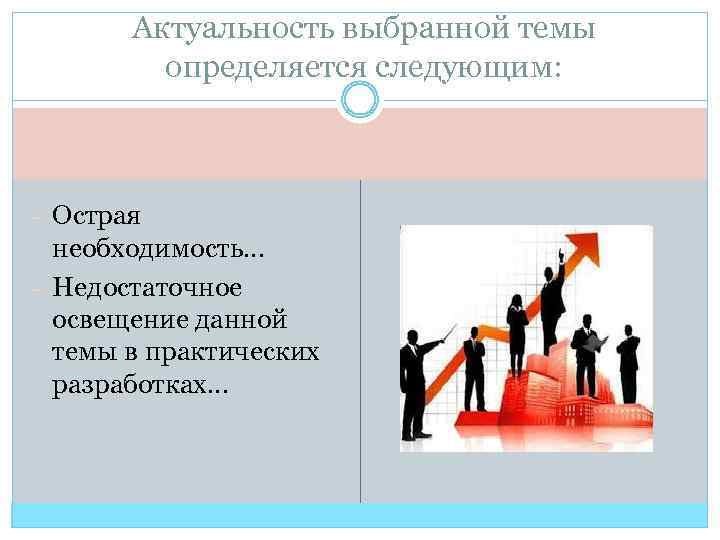 Актуальность выбранной темы определяется следующим:

- Острая необходимость…
- Недостаточное освещение данной темы в практических разработках…